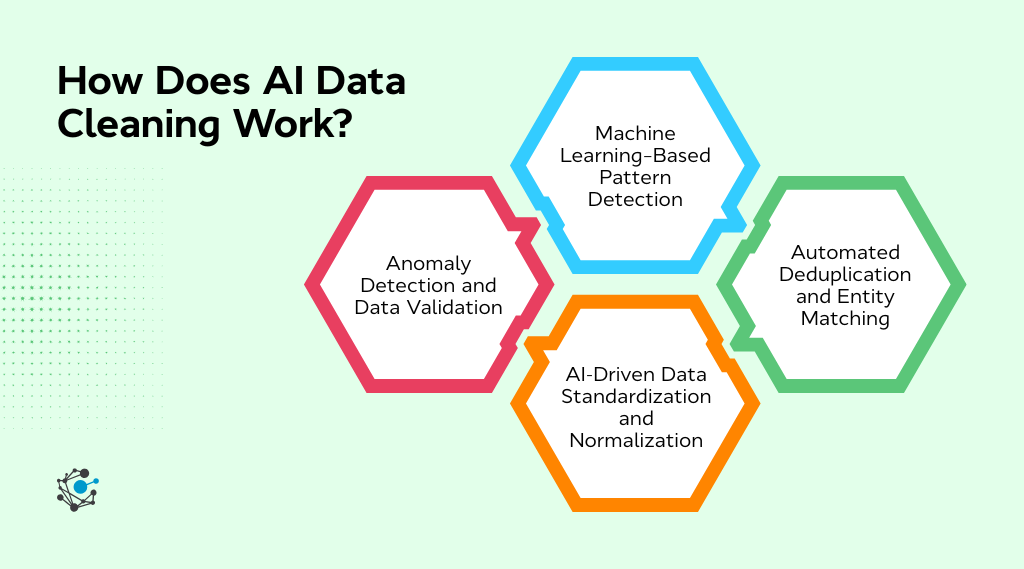 How Does AI Data Cleaning Work?

Machine Learning-Based Pattern Detection

Anomaly Detection and Data Validation

Automated Deduplication and Entity Matching

AI-Driven Data Standardization and Normalization